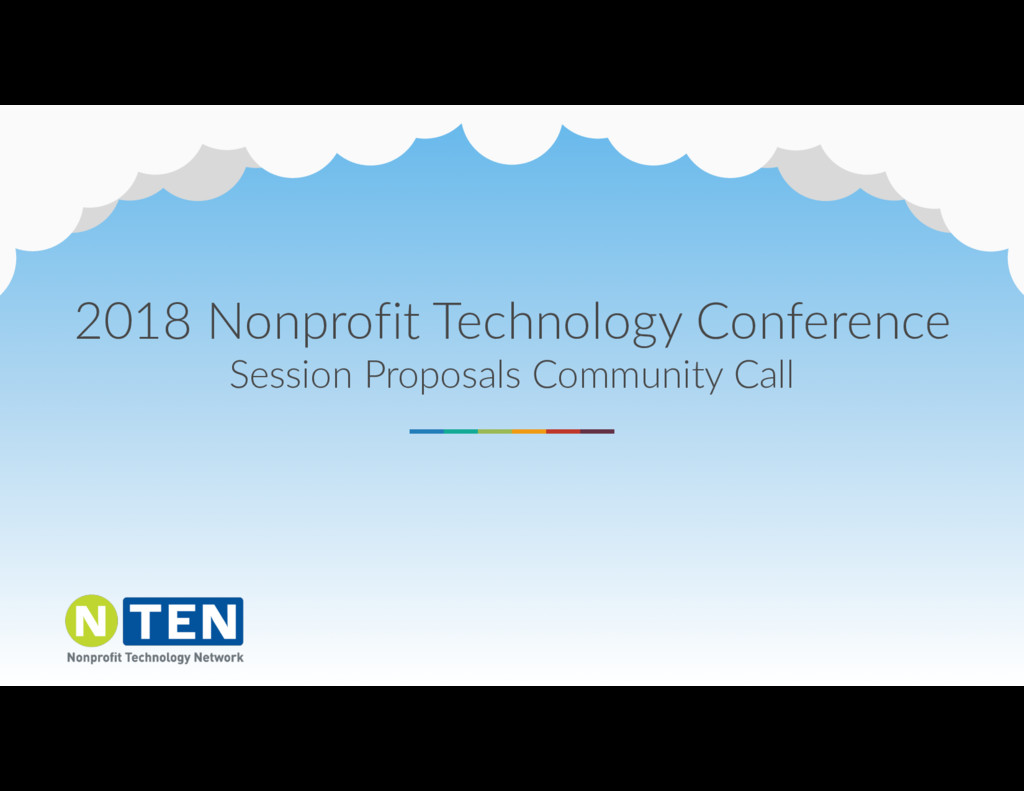 2018 Nonprofit Technology Conference
Session Proposals Community Call

NTEN
Nonprofit Technology Network